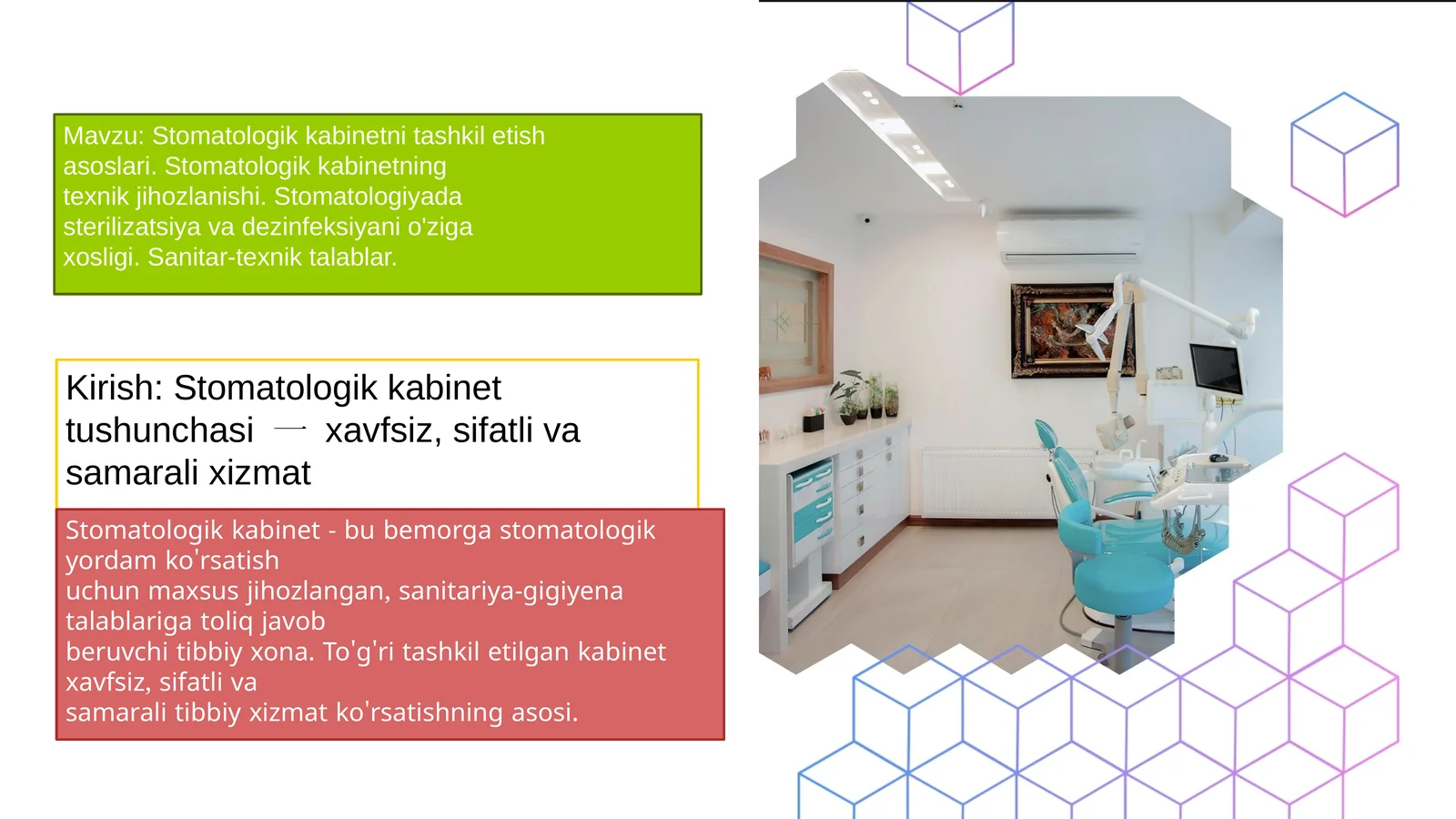 Mavzu: Stomatologik kabinetni tashkil etish asoslari. Stomatologik kabinetning texnik jihozlanishi. Stomatologiyada sterilizatsiya va dezinfeksiyani o'ziga xosligi. Sanitar-texnik talablar.

Kirish: Stomatologik kabinet tushunchasi — xavfsiz, sifatli va samarali xizmat

Stomatologik kabinet - bu bemorga stomatologik yordam ko'rsatish
uchun maxsus jihozlangan, sanitariya-gigiyena talablariga toliq javob
beruvchi tibbiy xona. To'g'ri tashkil etilgan kabinet xavfsiz, sifatli va
samarali tibbiy xizmat ko'rsatishning asosi.